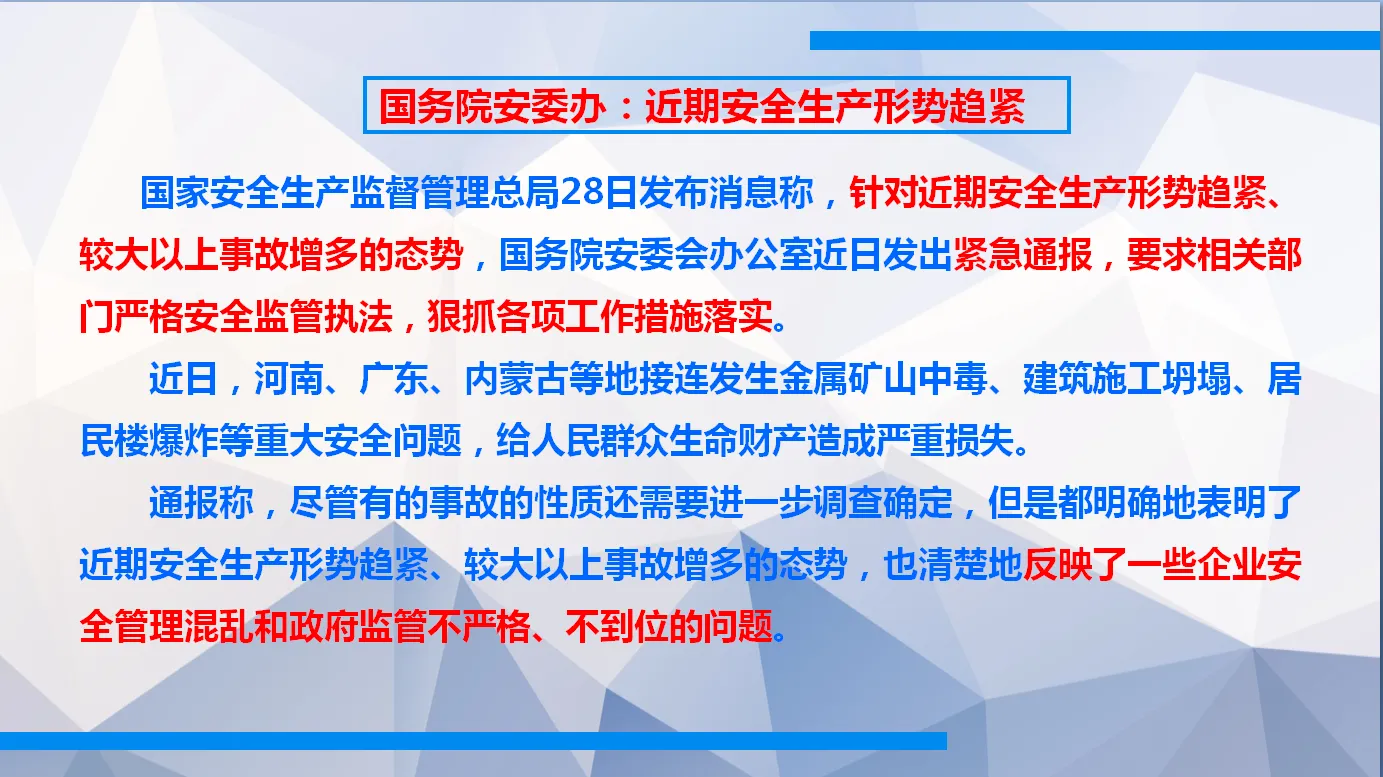 国务院安委办：近期安全生产形势趋紧

国家安全生产监督管理总局28日发布消息称，针对近期安全生产形势趋紧、较大以上事故增多的态势，国务院安委会办公室近日发出紧急通报，要求相关部门严格安全监管执法，狠抓各项工作措施落实。

近日，河南、广东、内蒙古等地接连发生金属矿山中毒、建筑施工坍塌、居民楼爆炸等重大安全问题，给人民群众生命财产造成严重损失。

通报称，尽管有的事故的性质还需要进一步调查确定，但是都明确地表明了近期安全生产形势趋紧、较大以上事故增多的态势，也清楚地反映了一些企业安全管理混乱和政府监管不严格、不到位的问题。